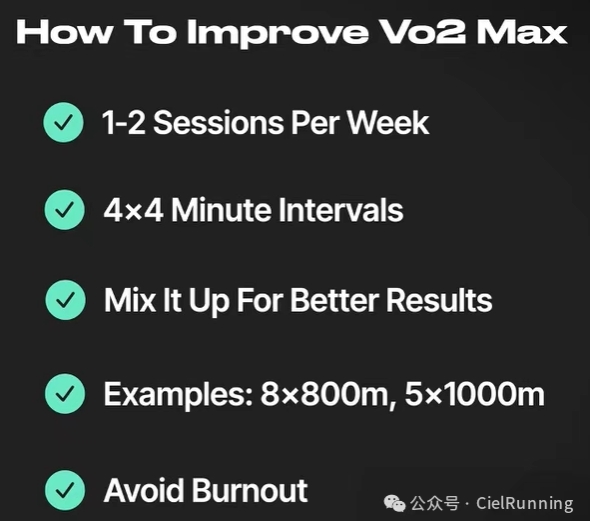 How To Improve Vo2 Max

1-2 Sessions Per Week

4×4 Minute Intervals

Mix It Up For Better Results

Examples: 8×800m, 5×1000m

Avoid Burnout

公众号 · CielRunning